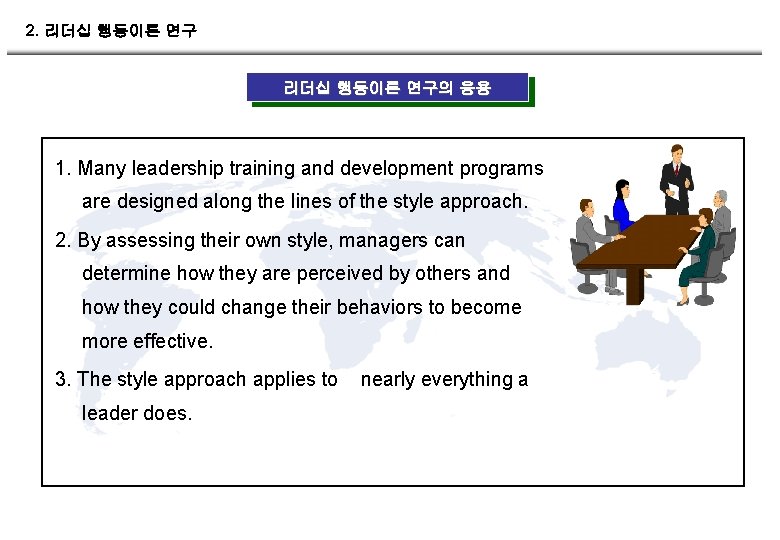 2. 리더십 행동이론 연구

리더십 행동이론 연구의 응용

1. Many leadership training and development programs are designed along the lines of the style approach.

2. By assessing their own style, managers can determine how they are perceived by others and how they could change their behaviors to become more effective.

3. The style approach applies to nearly everything a leader does.